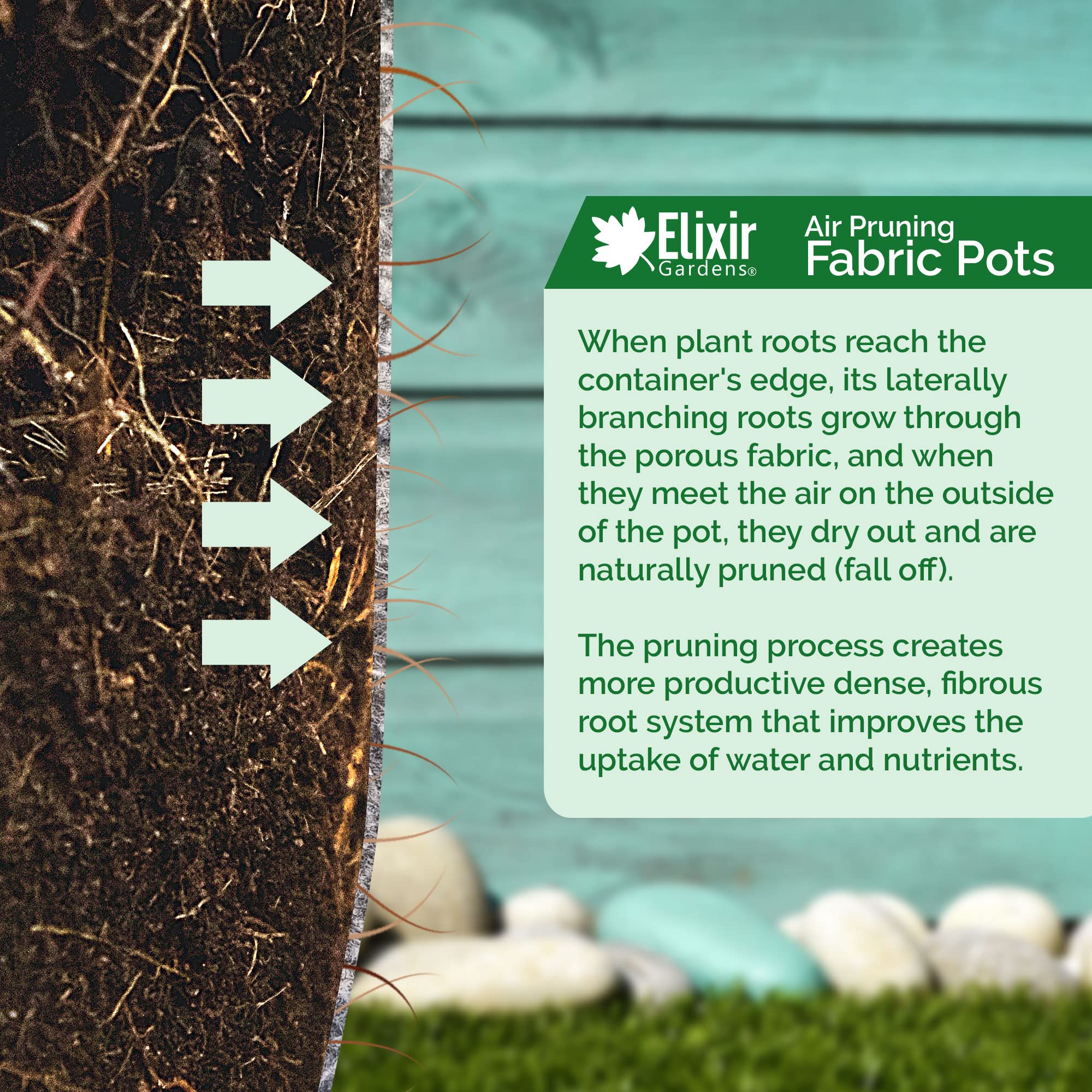 Elixir Gardens®

Air Pruning
Fabric Pots

When plant roots reach the container's edge, its laterally branching roots grow through the porous fabric, and when they meet the air on the outside of the pot, they dry out and are naturally pruned (fall off).

The pruning process creates more productive dense, fibrous root system that improves the uptake of water and nutrients.